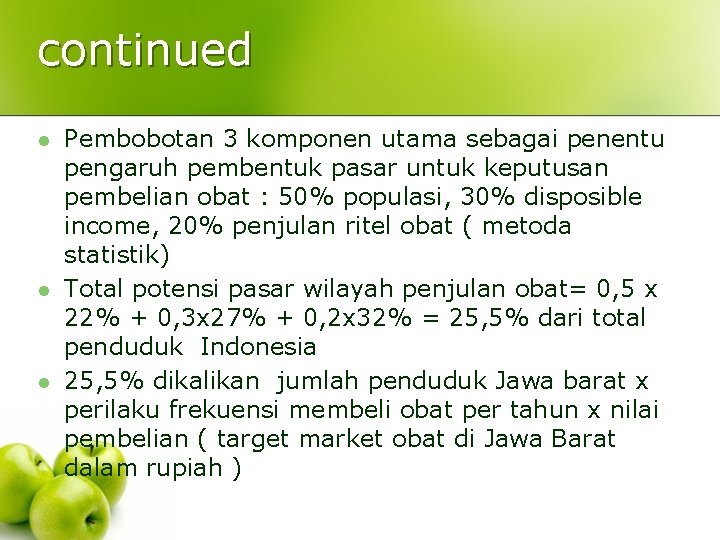 continued

• Pembobotan 3 komponen utama sebagai penentu pengaruh pembentuk pasar untuk keputusan pembelian obat : 50% populasi, 30% disposible income, 20% penjulan ritel obat ( metoda statistik)
• Total potensi pasar wilayah penjulan obat= 0,5 x 22% + 0,3x27% + 0,2x32% = 25,5% dari total penduduk  Indonesia
• 25,5% dikalikan  jumlah penduduk Jawa barat x perilaku frekuensi membeli obat per tahun x nilai pembelian ( target market obat di Jawa Barat dalam rupiah )